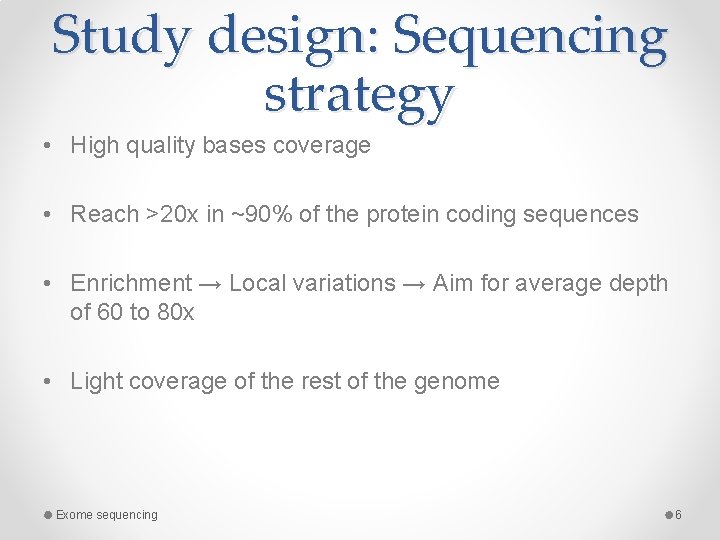 Study design: Sequencing strategy

• High quality bases coverage

• Reach >20x in ~90% of the protein coding sequences

• Enrichment → Local variations → Aim for average depth of 60 to 80x

• Light coverage of the rest of the genome

Exome sequencing

6